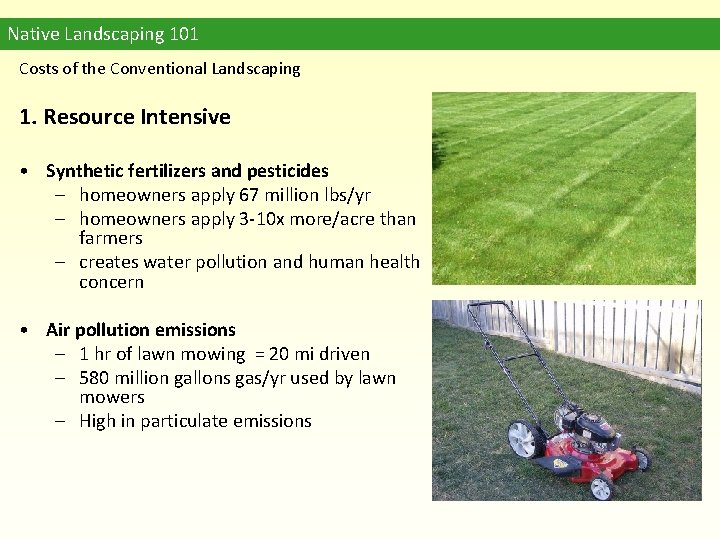 Native Landscaping 101

Costs of the Conventional Landscaping

1. Resource Intensive

• Synthetic fertilizers and pesticides
  – homeowners apply 67 million lbs/yr
  – homeowners apply 3-10x more/acre than farmers
  – creates water pollution and human health concern

• Air pollution emissions
  – 1 hr of lawn mowing = 20 mi driven
  – 580 million gallons gas/yr used by lawn mowers
  – High in particulate emissions